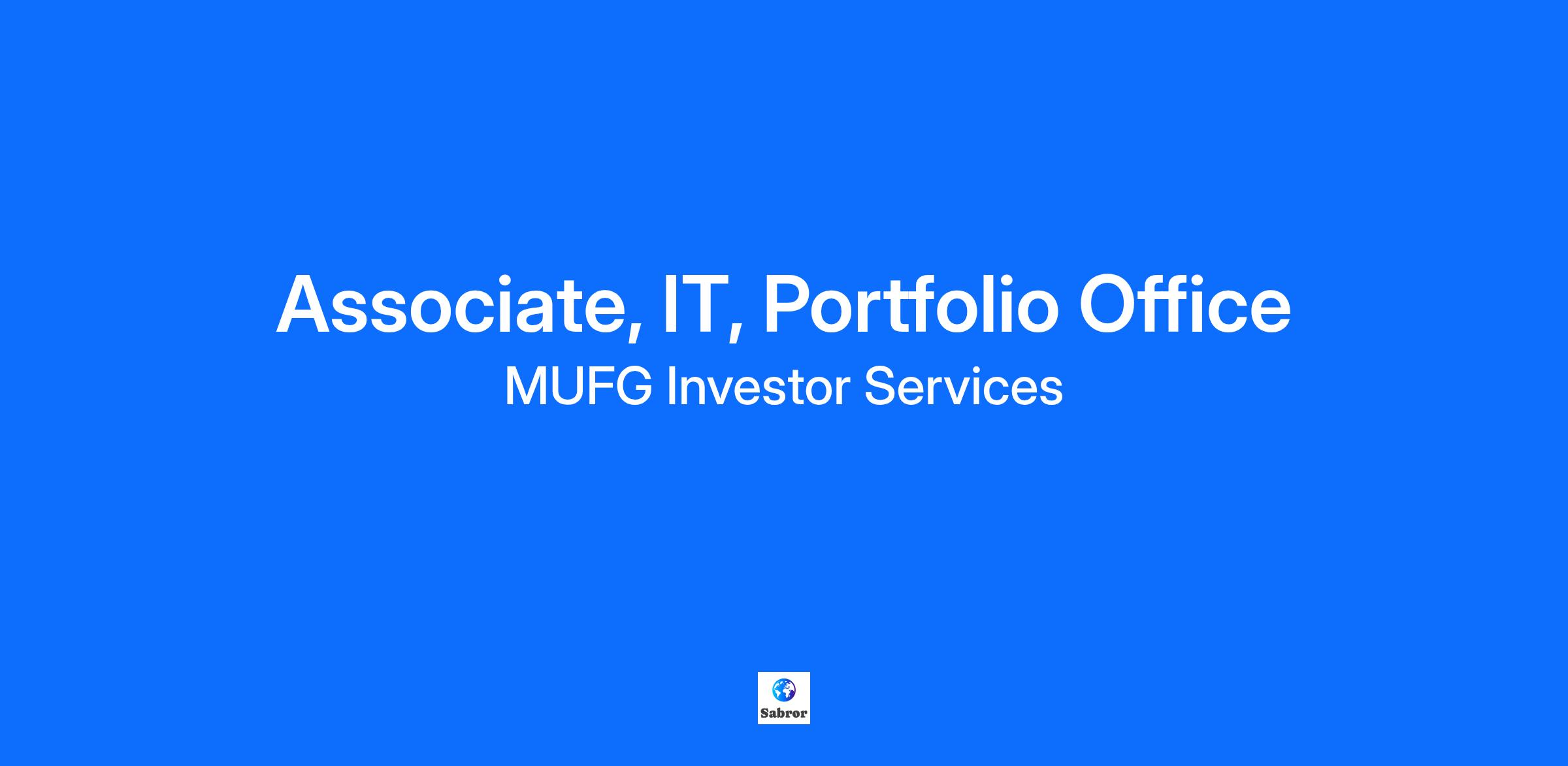 Associate, IT, Portfolio Office
MUFG Investor Services

Sabror